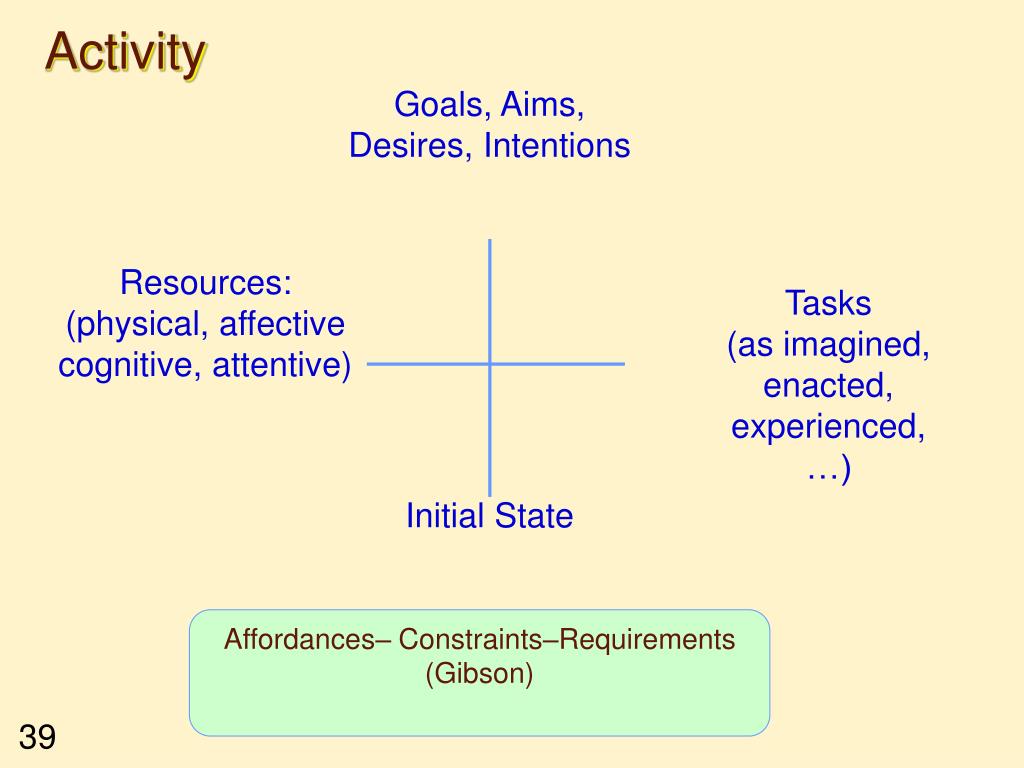 Activity

Goals, Aims,
Desires, Intentions

Resources:
(physical, affective
cognitive, attentive)

Tasks
(as imagined,
enacted,
experienced,
…)

Initial State

Affordances– Constraints–Requirements
(Gibson)

39